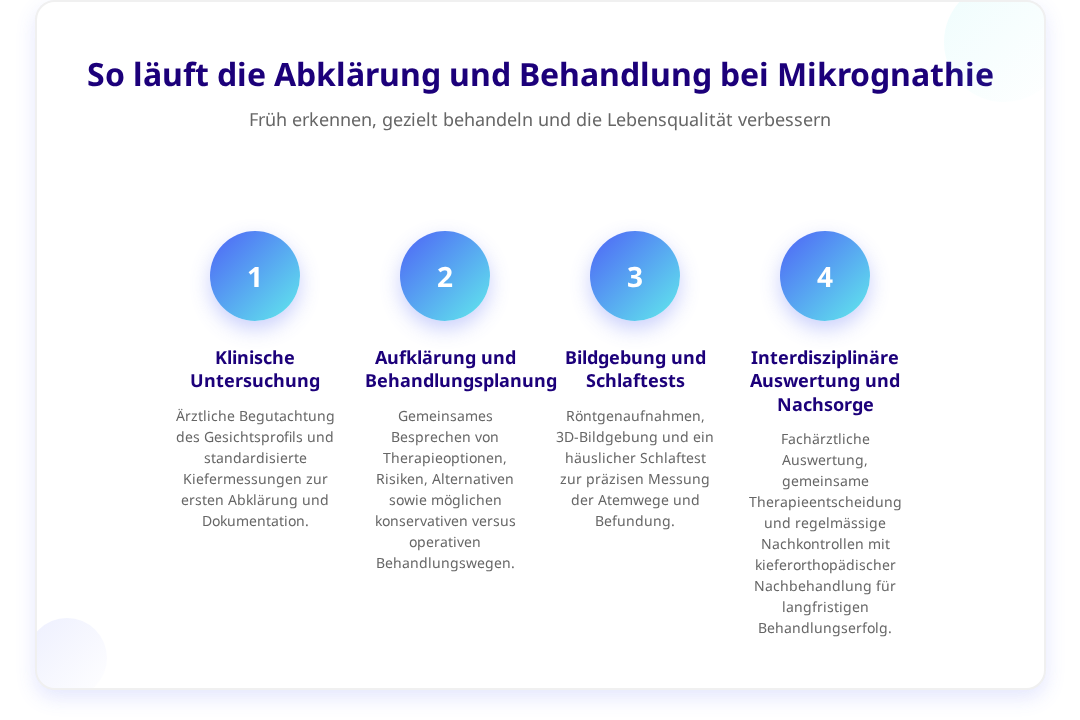 So läuft die Abklärung und Behandlung bei Mikrognathie

Früh erkennen, gezielt behandeln und die Lebensqualität verbessern

1

Klinische Untersuchung

Ärztliche Begutachtung des Gesichtsprofils und standardisierte Kiefermessungen zur ersten Abklärung und Dokumentation.

2

Aufklärung und Behandlungsplanung

Gemeinsames Besprechen von Therapieoptionen, Risiken, Alternativen sowie möglichen konservativen versus operativen Behandlungswegen.

3

Bildgebung und Schlaftests

Röntgenaufnahmen, 3D-Bildgebung und ein häuslicher Schlaftest zur präzisen Messung der Atemwege und Befundung.

4

Interdisziplinäre Auswertung und Nachsorge

Fachärztliche Auswertung, gemeinsame Therapieentscheidung und regelmässige Nachkontrollen mit kieferorthopädischer Nachbehandlung für langfristigen Behandlungserfolg.